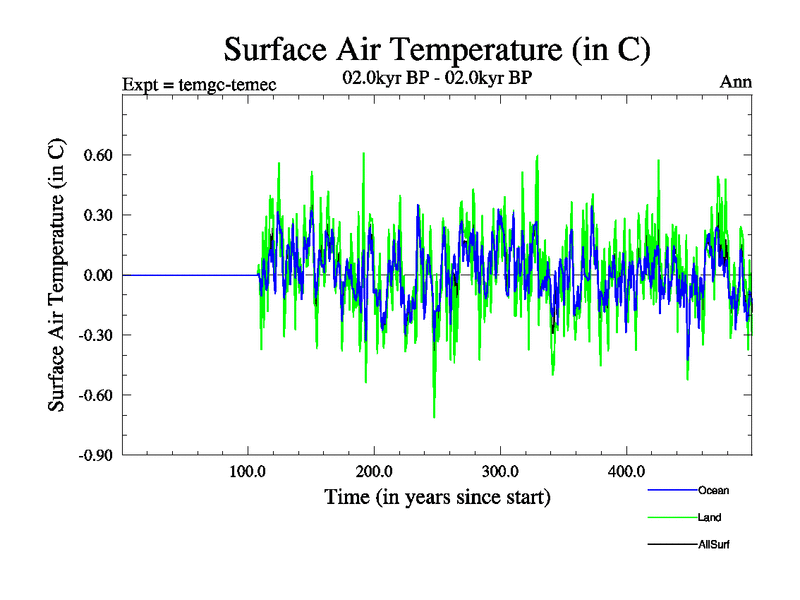 Surface Air Temperature (in C)

Expt = temgc-temec

02.0kyr BP - 02.0kyr BP

Ann

Surface Air Temperature (in C)

0.60
0.30
0.00
-0.30
-0.60
-0.90

100.0
200.0
300.0
400.0

Time (in years since start)

Ocean
Land
AllSurf